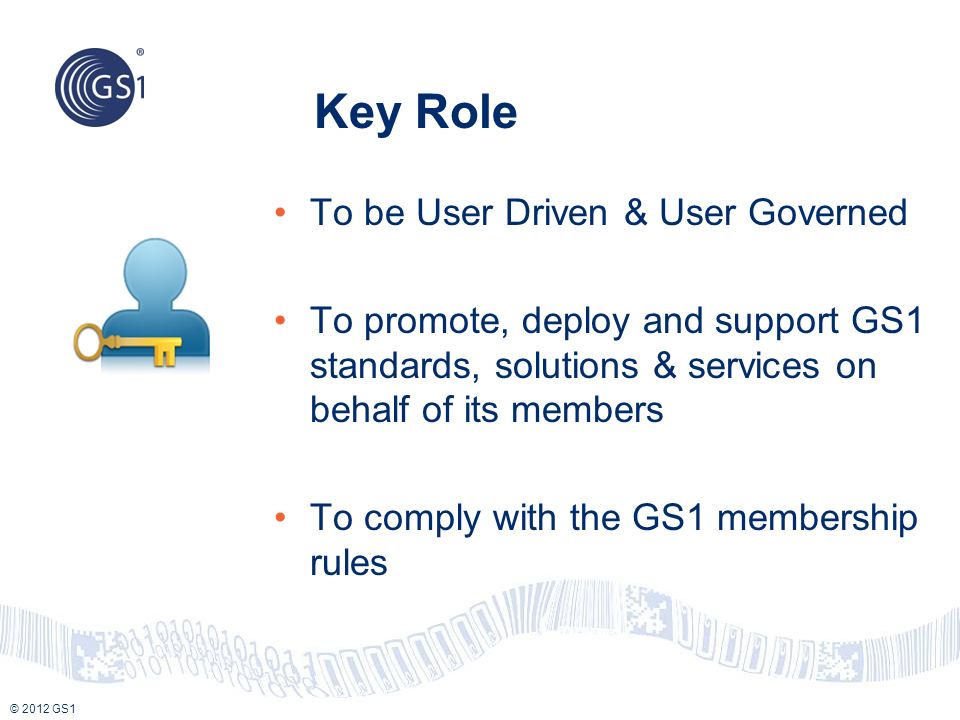 GS1®

Key Role

• To be User Driven & User Governed

• To promote, deploy and support GS1 standards, solutions & services on behalf of its members

• To comply with the GS1 membership rules

© 2012 GS1